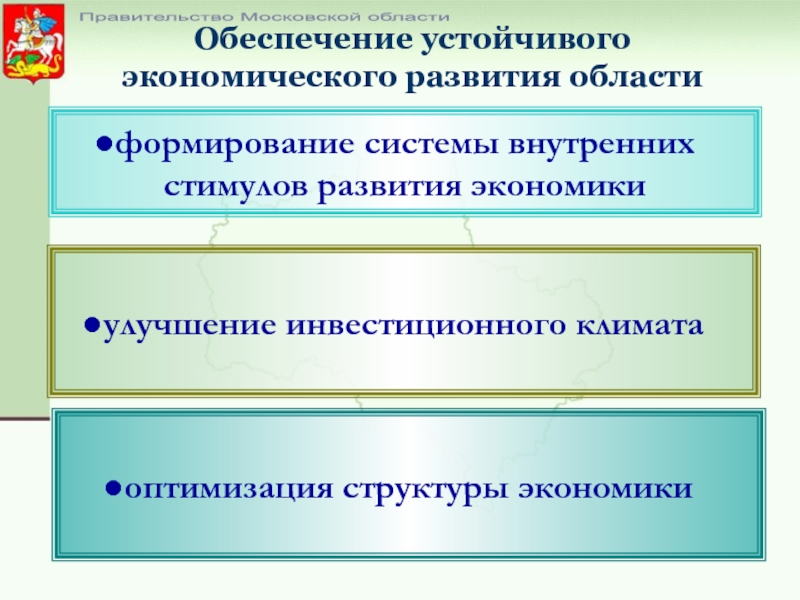 Правительство Московской области

Обеспечение устойчивого экономического развития области

●формирование системы внутренних стимулов развития экономики

●улучшение инвестиционного климата

●оптимизация структуры экономики